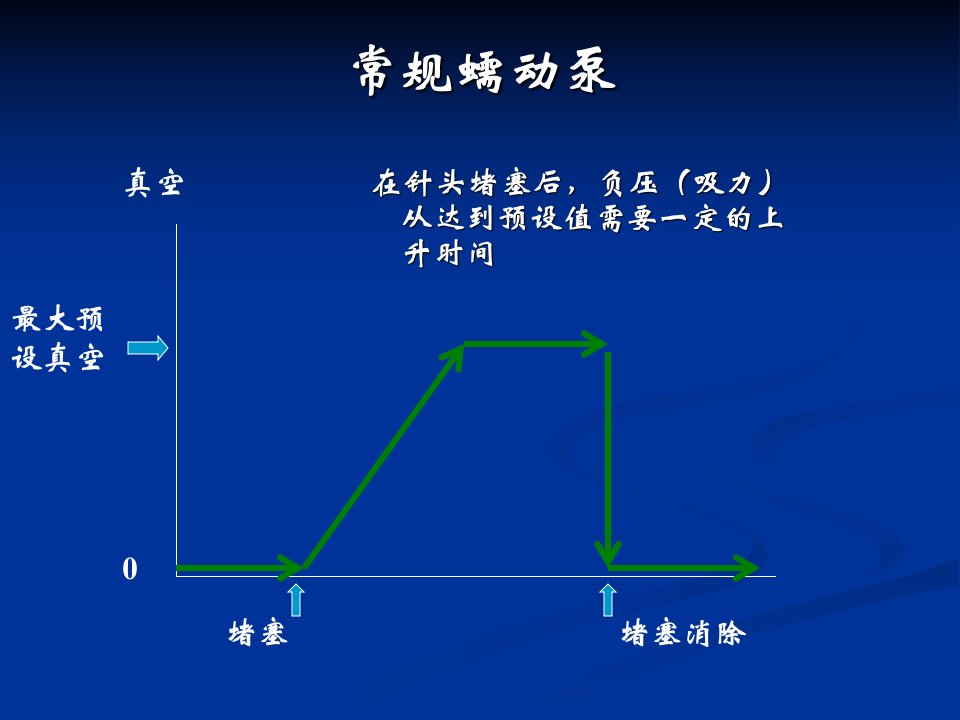 常规蠕动泵

真空

在针头堵塞后，负压（吸力）从达到预设值需要一定的上升时间

最大预设真空

0

堵塞

堵塞消除